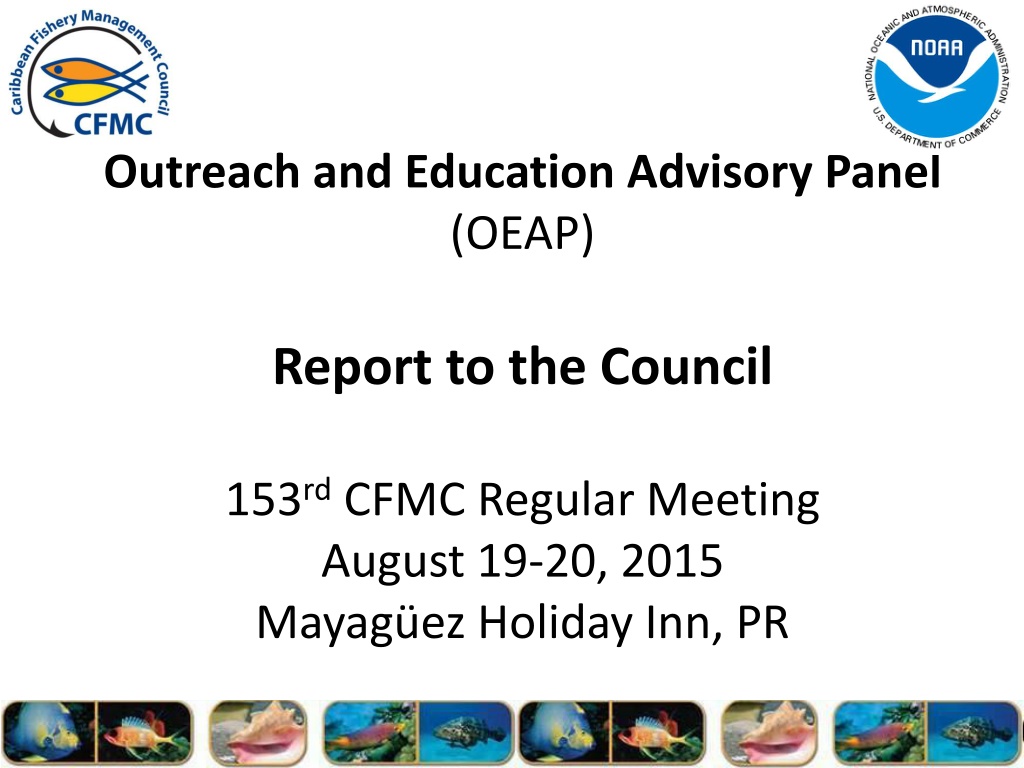 Caribbean Fishery Management Council
CFMC

NATIONAL OCEANIC AND ATMOSPHERIC ADMINISTRATION
NOAA
U.S. DEPARTMENT OF COMMERCE

Outreach and Education Advisory Panel
(OEAP)

Report to the Council

153$^{rd}$ CFMC Regular Meeting
August 19-20, 2015
Mayagüez Holiday Inn, PR